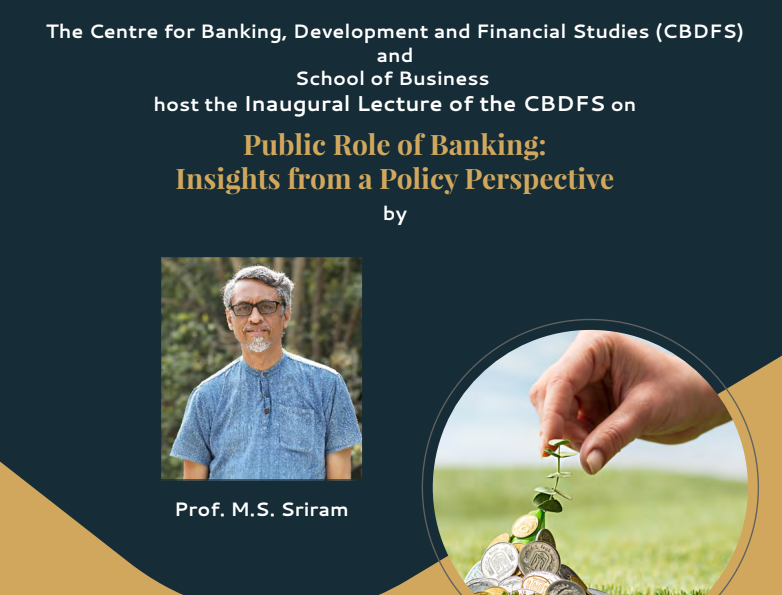 The Centre for Banking, Development and Financial Studies (CBDFS)
and
School of Business
host the Inaugural Lecture of the CBDFS on

Public Role of Banking:
Insights from a Policy Perspective

by

Prof. M.S. Sriram